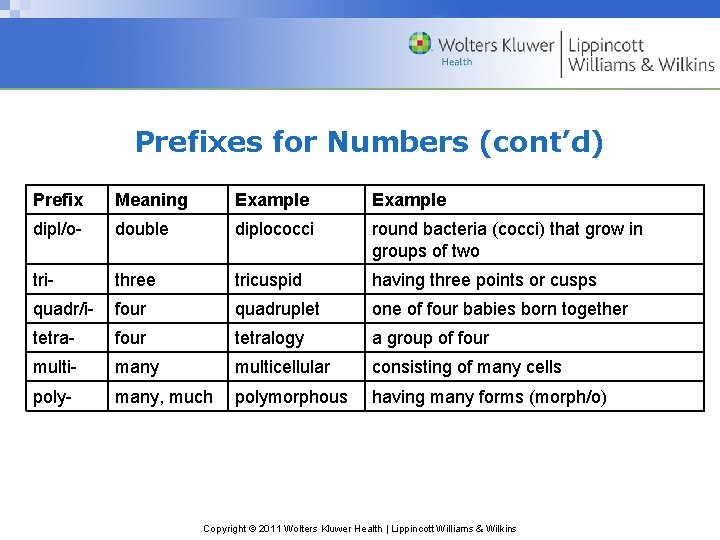 Wolters Kluwer Health | Lippincott Williams & Wilkins

Prefixes for Numbers (cont'd)

| Prefix | Meaning | Example | Example |
|---|---|---|---|
| dipl/o- | double | diplococci | round bacteria (cocci) that grow in groups of two |
| tri- | three | tricuspid | having three points or cusps |
| quadr/i- | four | quadruplet | one of four babies born together |
| tetra- | four | tetralogy | a group of four |
| multi- | many | multicellular | consisting of many cells |
| poly- | many, much | polymorphous | having many forms (morph/o) |

Copyright © 2011 Wolters Kluwer Health | Lippincott Williams & Wilkins